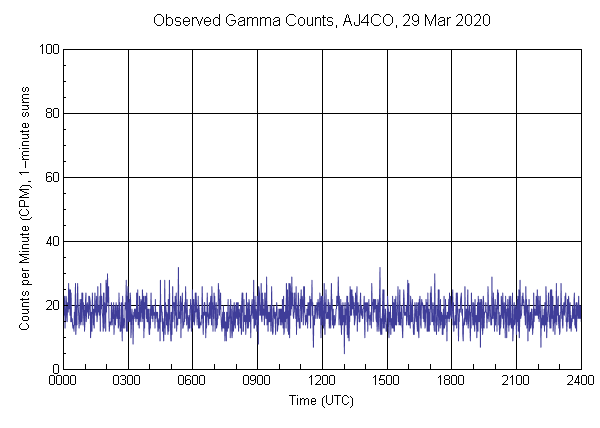 Observed Gamma Counts, AJ4CO, 29 Mar 2020

Counts per Minute (CPM), 1-minute sums

100
80
60
40
20
0

0000 0300 0600 0900 1200 1500 1800 2100 2400

Time (UTC)